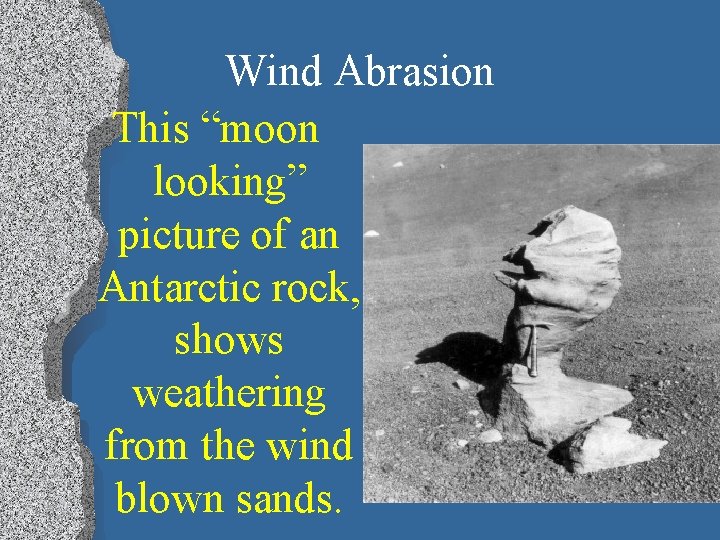 Wind Abrasion

This “moon looking” picture of an Antarctic rock, shows weathering from the wind blown sands.